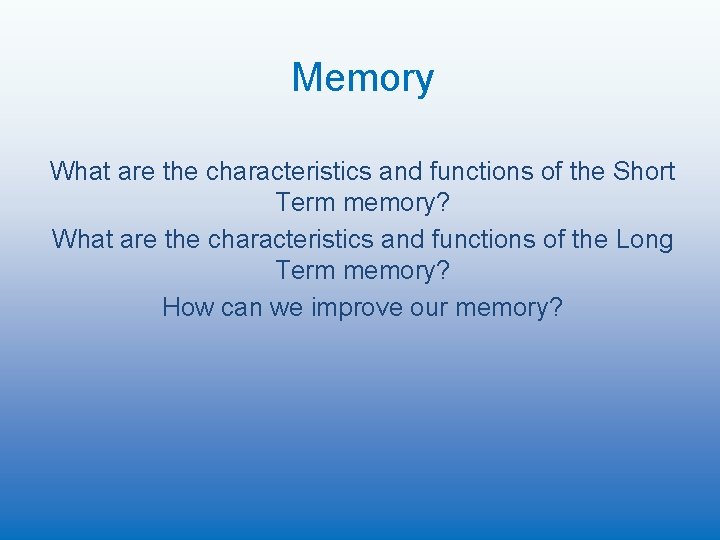 Memory

What are the characteristics and functions of the Short Term memory?

What are the characteristics and functions of the Long Term memory?

How can we improve our memory?